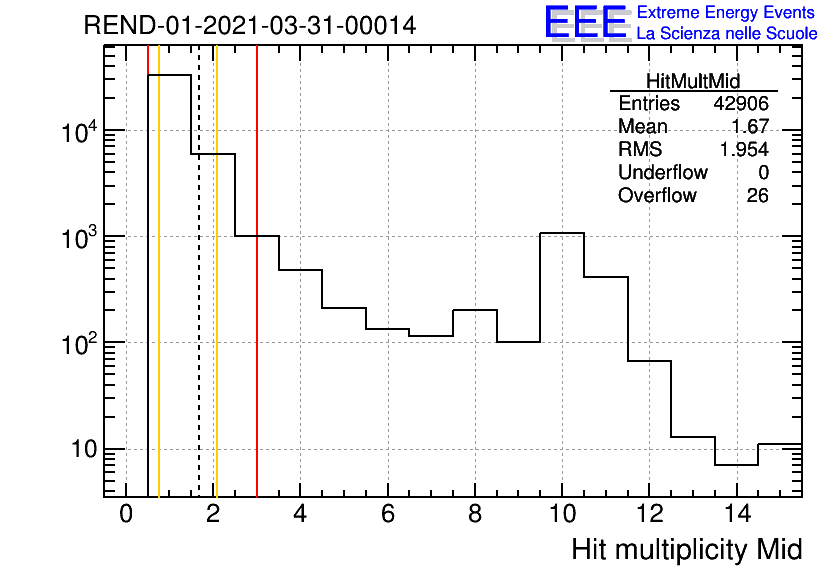 REND-01-2021-03-31-00014

EEE Extreme Energy Events
La Scienza nelle Scuole

| HitMultMid | |
|---|---|
| Entries | 42906 |
| Mean | 1.67 |
| RMS | 1.954 |
| Underflow | 0 |
| Overflow | 26 |

$10^4$
$10^3$
$10^2$
10

0 2 4 6 8 10 12 14

Hit multiplicity Mid